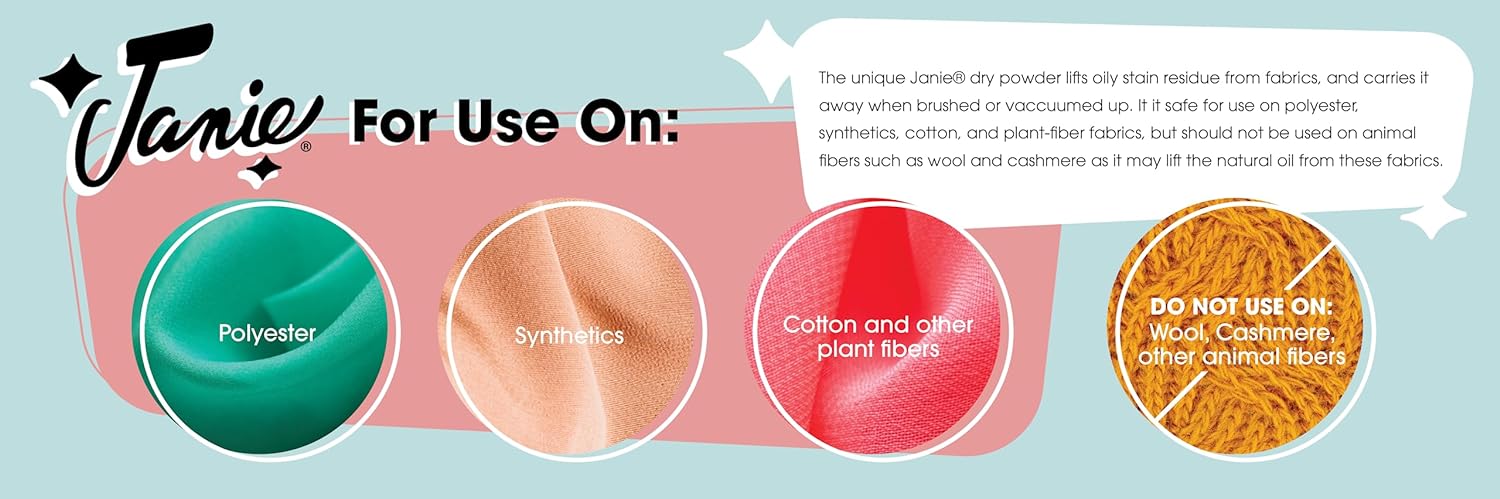 Janie®

For Use On:

The unique Janie® dry powder lifts oily stain residue from fabrics, and carries it away when brushed or vaccuumed up. It it safe for use on polyester, synthetics, cotton, and plant-fiber fabrics, but should not be used on animal fibers such as wool and cashmere as it may lift the natural oil from these fabrics.

Polyester

Synthetics

Cotton and other plant fibers

DO NOT USE ON: Wool, Cashmere, other animal fibers